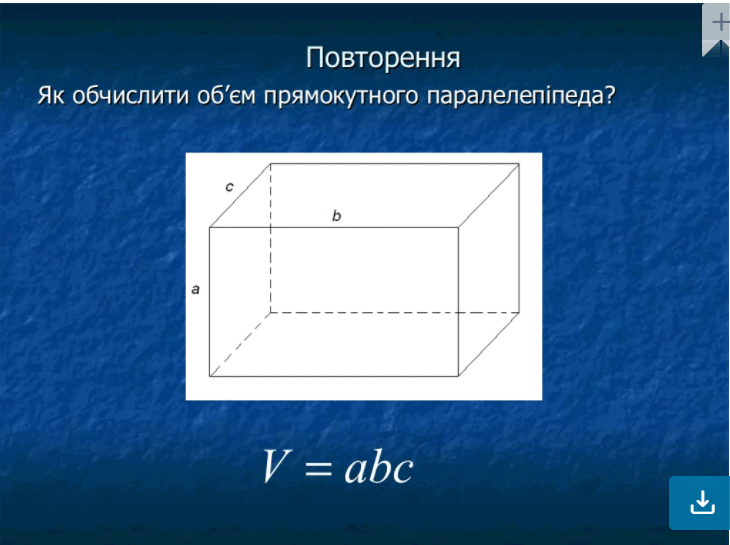 Повторення

Як обчислити об'єм прямокутного паралелепіпеда?

c

b

a

$V = abc$